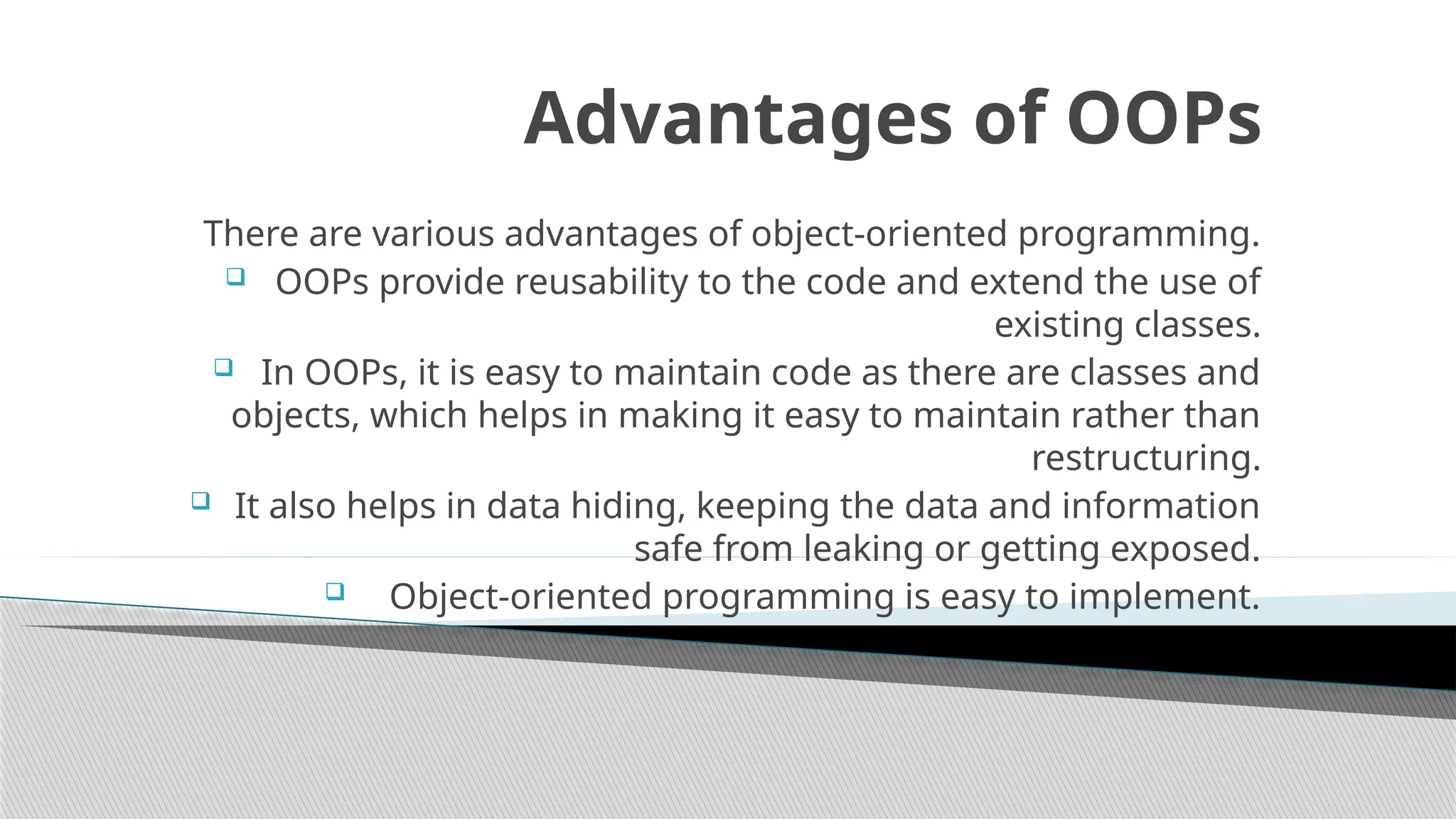 Advantages of OOPs

There are various advantages of object-oriented programming.

❑ OOPs provide reusability to the code and extend the use of existing classes.

❑ In OOPs, it is easy to maintain code as there are classes and objects, which helps in making it easy to maintain rather than restructuring.

❑ It also helps in data hiding, keeping the data and information safe from leaking or getting exposed.

❑ Object-oriented programming is easy to implement.